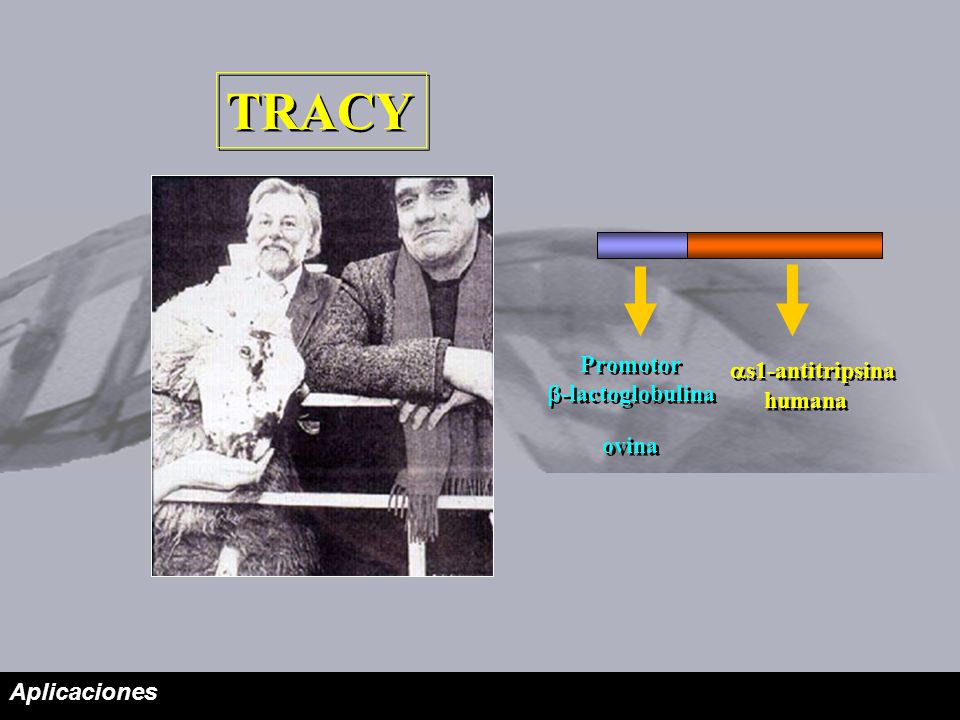 TRACY

Promotor
$\beta$-lactoglobulina

ovina

$\alpha$s1-antitripsina
humana

Aplicaciones